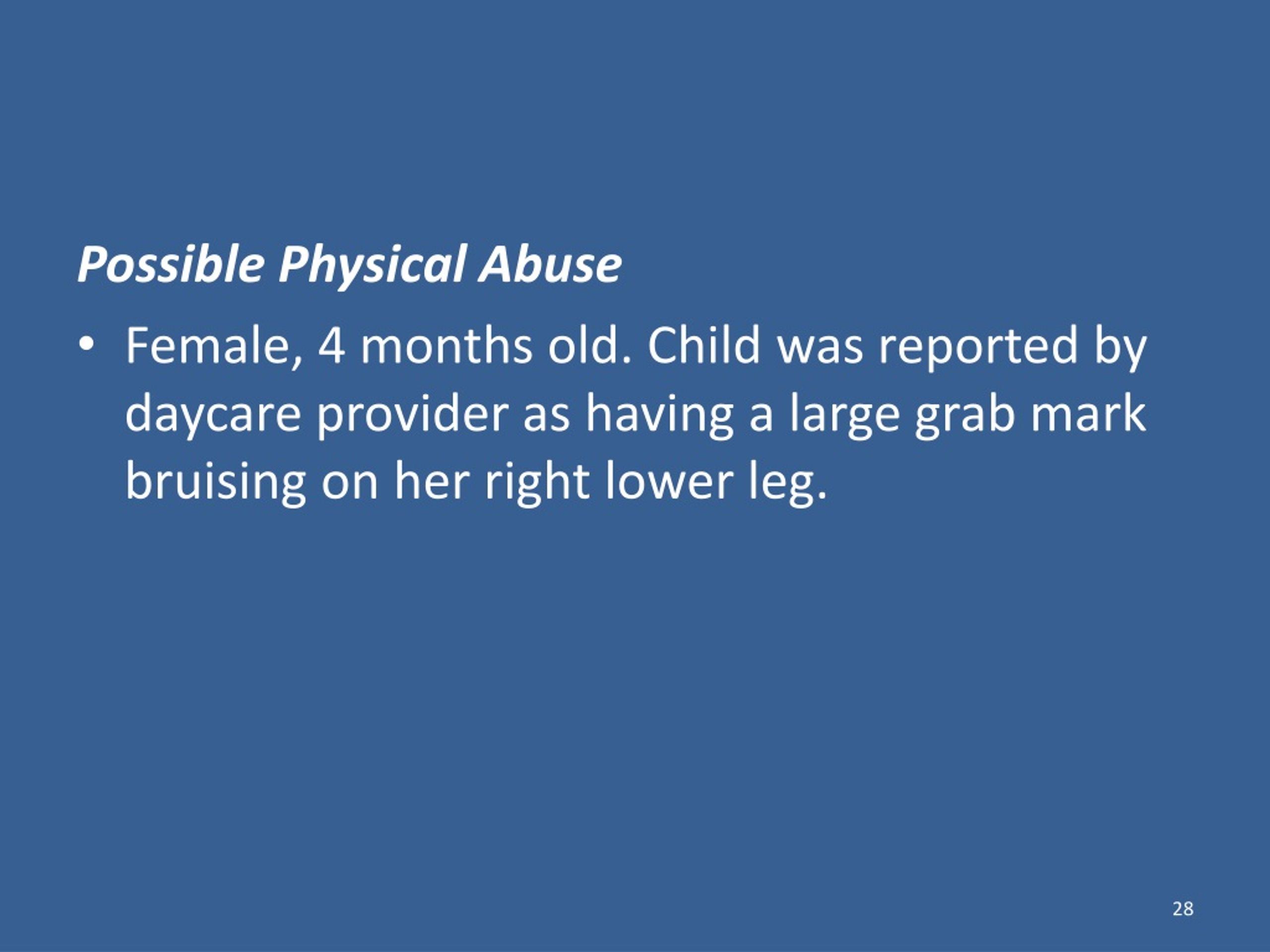 Possible Physical Abuse

• Female, 4 months old. Child was reported by daycare provider as having a large grab mark bruising on her right lower leg.

28